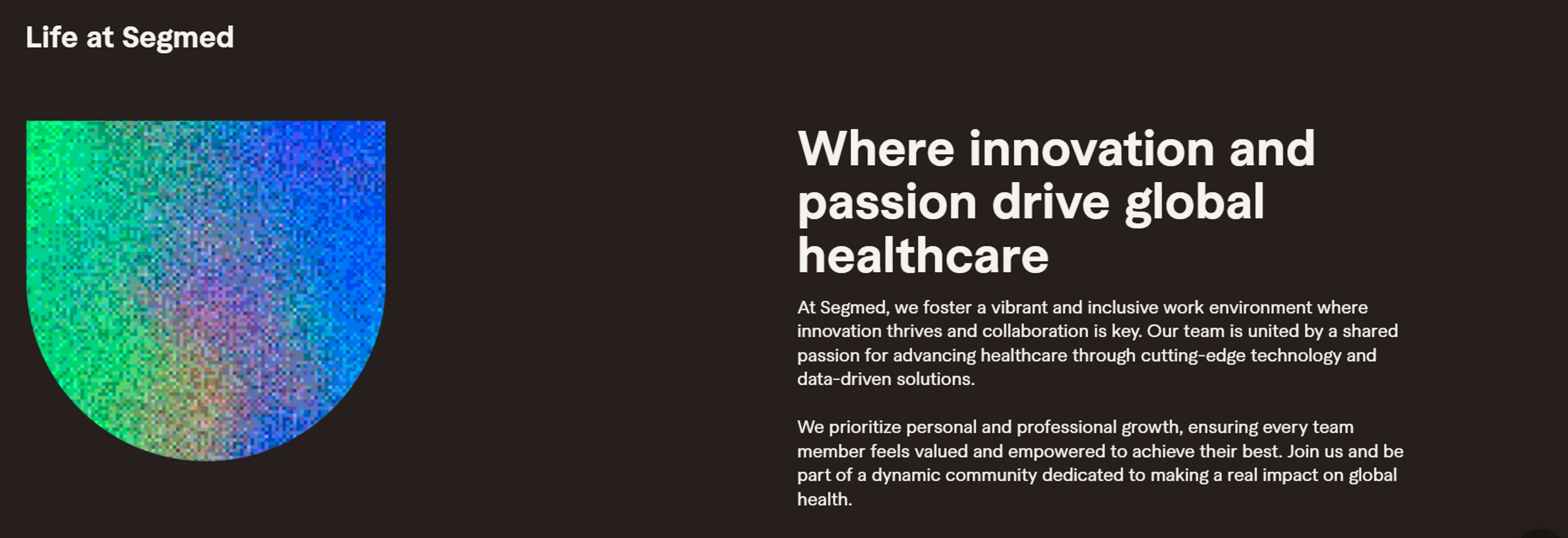 Life at Segmed

Where innovation and passion drive global healthcare

At Segmed, we foster a vibrant and inclusive work environment where innovation thrives and collaboration is key. Our team is united by a shared passion for advancing healthcare through cutting-edge technology and data-driven solutions.

We prioritize personal and professional growth, ensuring every team member feels valued and empowered to achieve their best. Join us and be part of a dynamic community dedicated to making a real impact on global health.